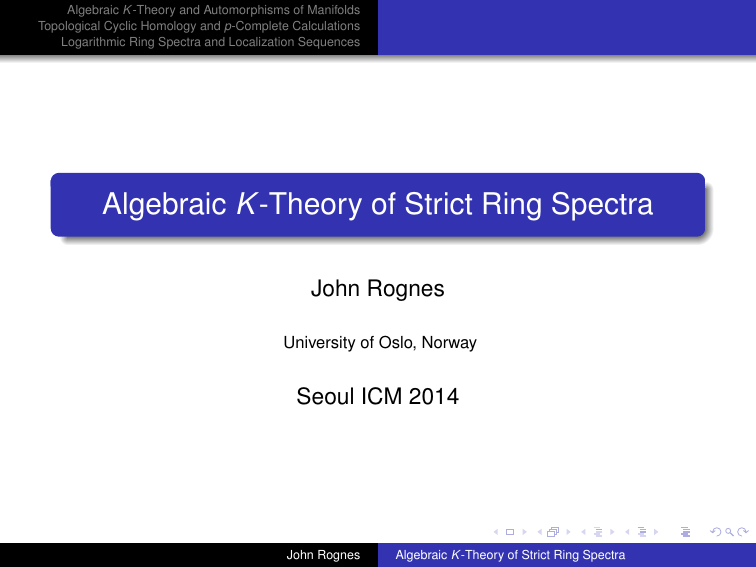 Algebraic $K$-Theory and Automorphisms of Manifolds
Topological Cyclic Homology and $p$-Complete Calculations
Logarithmic Ring Spectra and Localization Sequences

Algebraic $K$-Theory of Strict Ring Spectra

John Rognes

University of Oslo, Norway

Seoul ICM 2014

John Rognes Algebraic $K$-Theory of Strict Ring Spectra